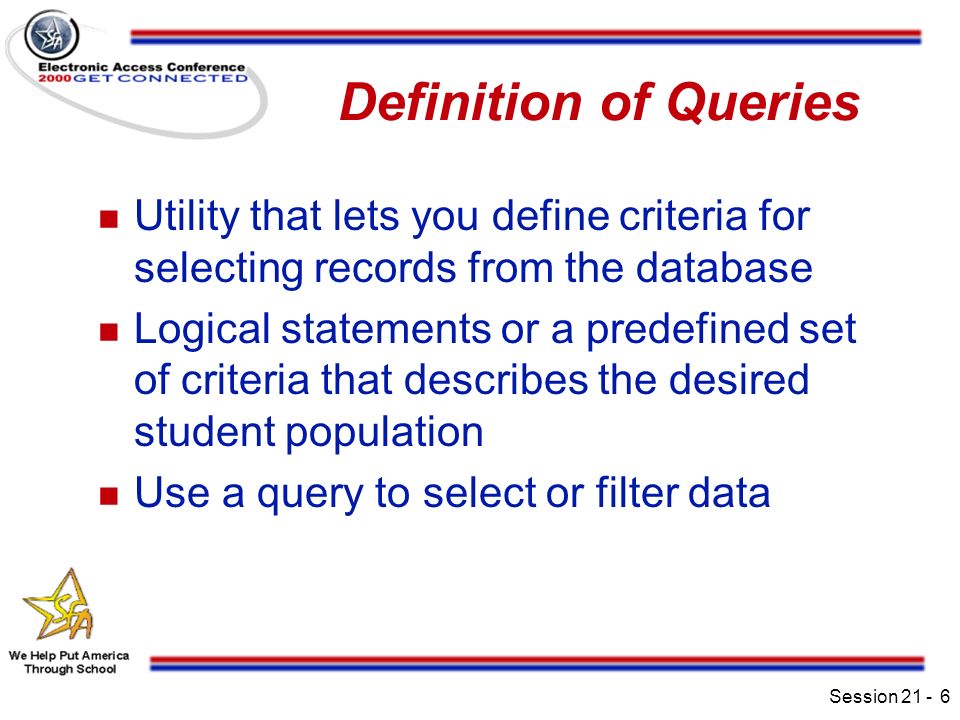 SFA

Electronic Access Conference
2000 GET CONNECTED

Definition of Queries

Utility that lets you define criteria for selecting records from the database

Logical statements or a predefined set of criteria that describes the desired student population

Use a query to select or filter data

SFA

We Help Put America Through School

Session 21 - 6